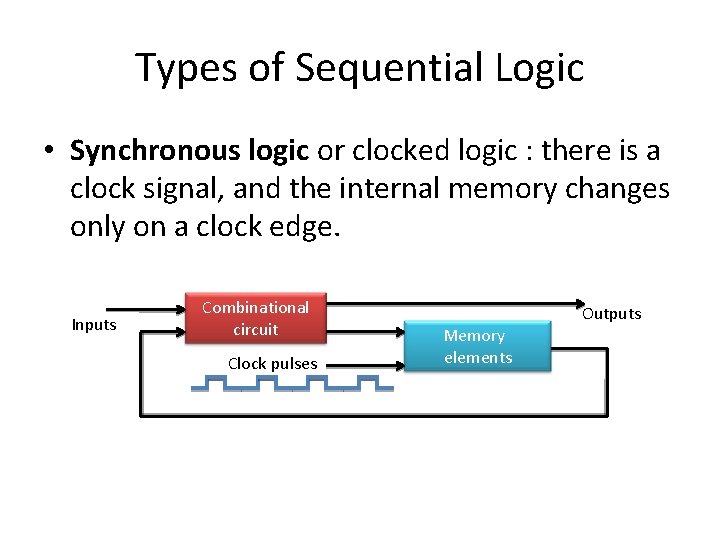 Types of Sequential Logic

• Synchronous logic or clocked logic : there is a clock signal, and the internal memory changes only on a clock edge.

Inputs

Combinational circuit

Outputs

Memory elements

Clock pulses